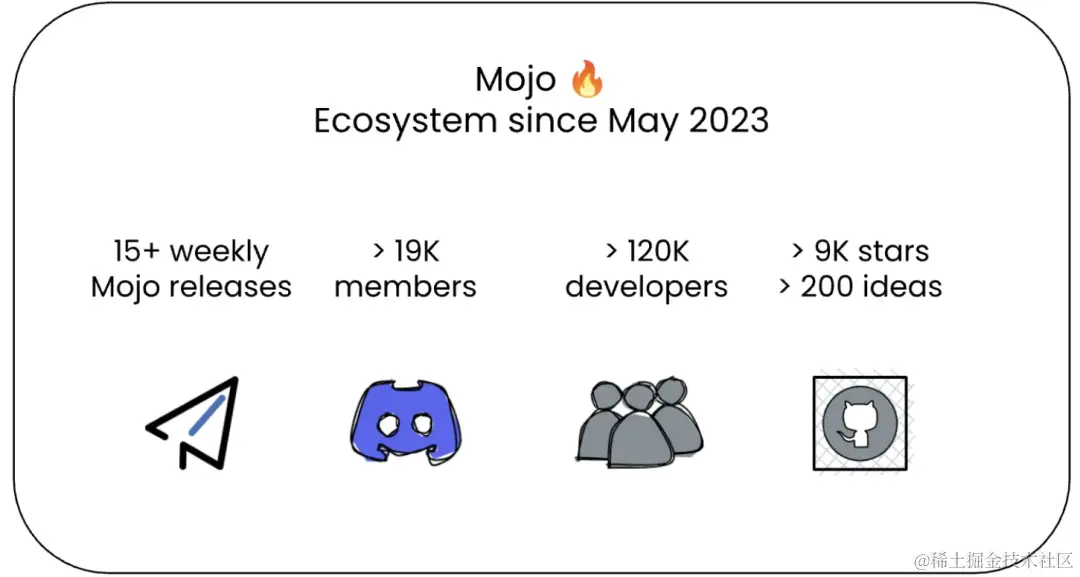 Mojo 🔥
Ecosystem since May 2023

15+ weekly Mojo releases

> 19K members

> 120K developers

> 9K stars
> 200 ideas

@稀土掘金技术社区